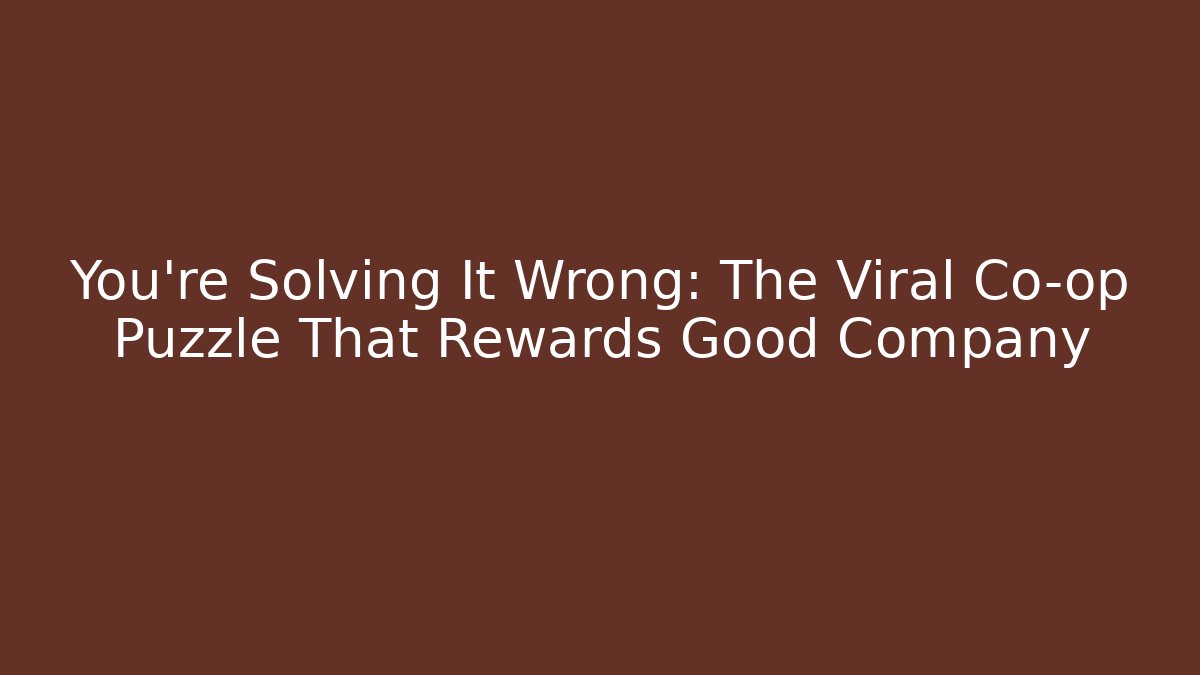 You're Solving It Wrong: The Viral Co-op Puzzle That Rewards Good Company